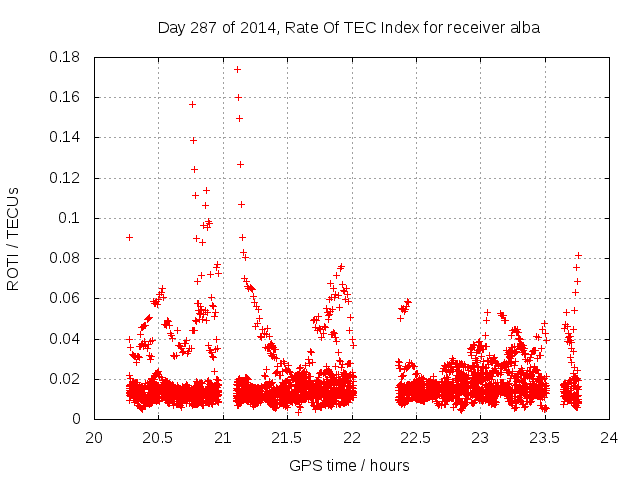 Day 287 of 2014, Rate Of TEC Index for receiver alba

ROTI / TECUs

0.18
0.16
0.14
0.12
0.1
0.08
0.06
0.04
0.02
0

20
20.5
21
21.5
22
22.5
23
23.5
24

GPS time / hours